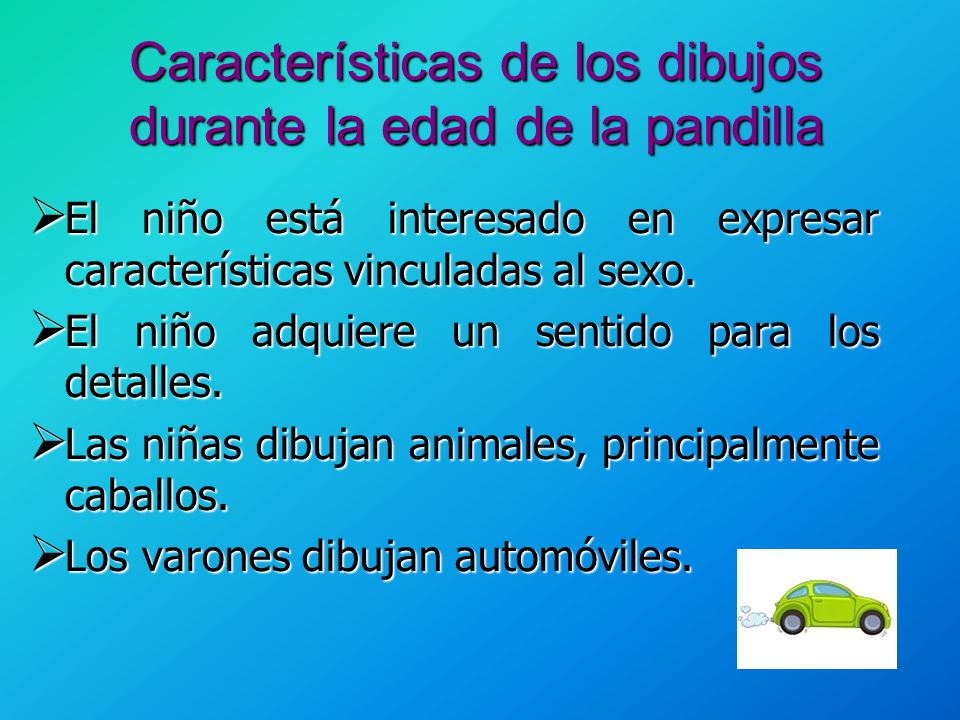 Características de los dibujos durante la edad de la pandilla

➢El niño está interesado en expresar características vinculadas al sexo.

➢El niño adquiere un sentido para los detalles.

➢Las niñas dibujan animales, principalmente caballos.

➢Los varones dibujan automóviles.